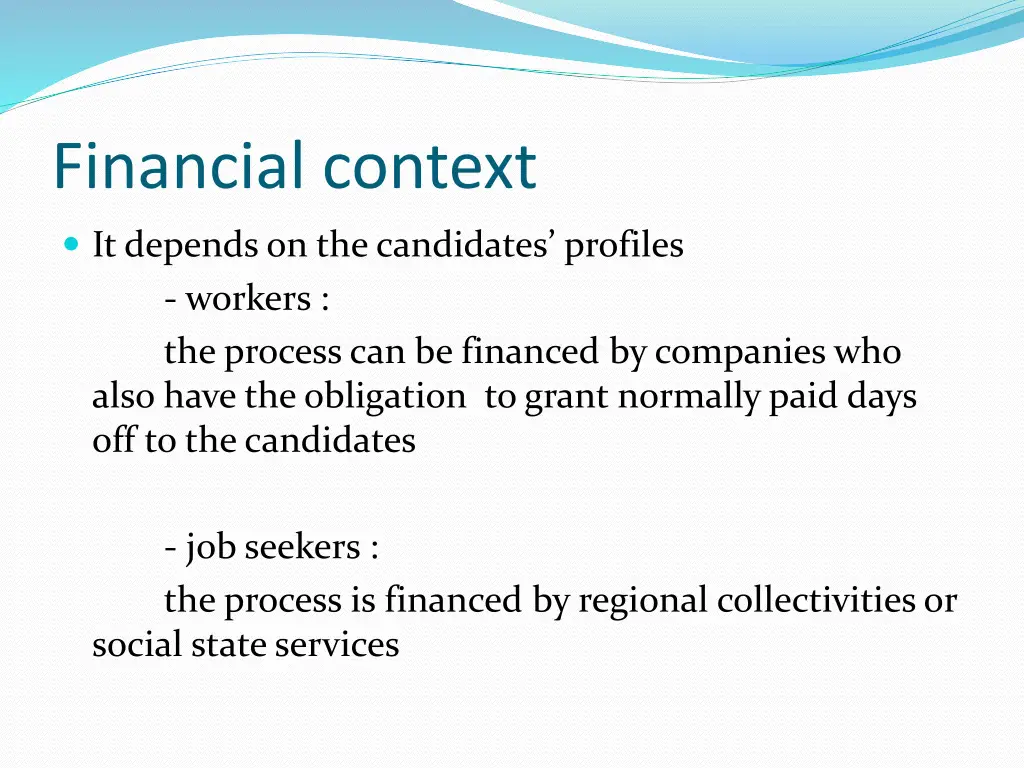 Financial context

It depends on the candidates’ profiles

- workers :

the process can be financed by companies who also have the obligation to grant normally paid days off to the candidates

- job seekers :

the process is financed by regional collectivities or social state services